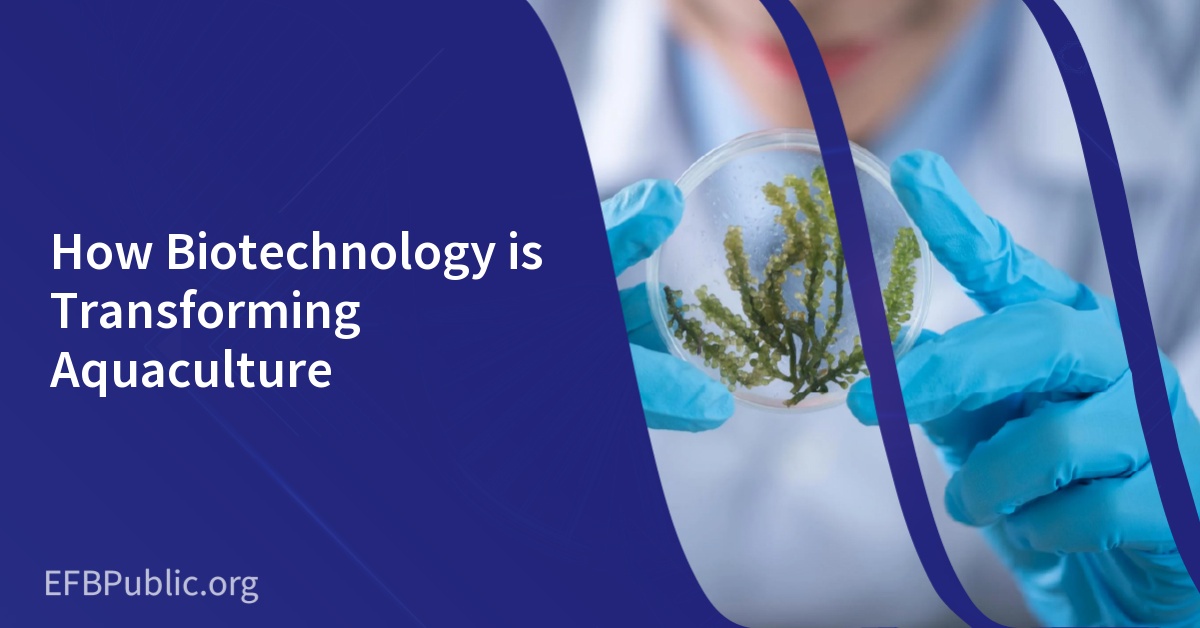 How Biotechnology is Transforming Aquaculture

EFBPublic.org